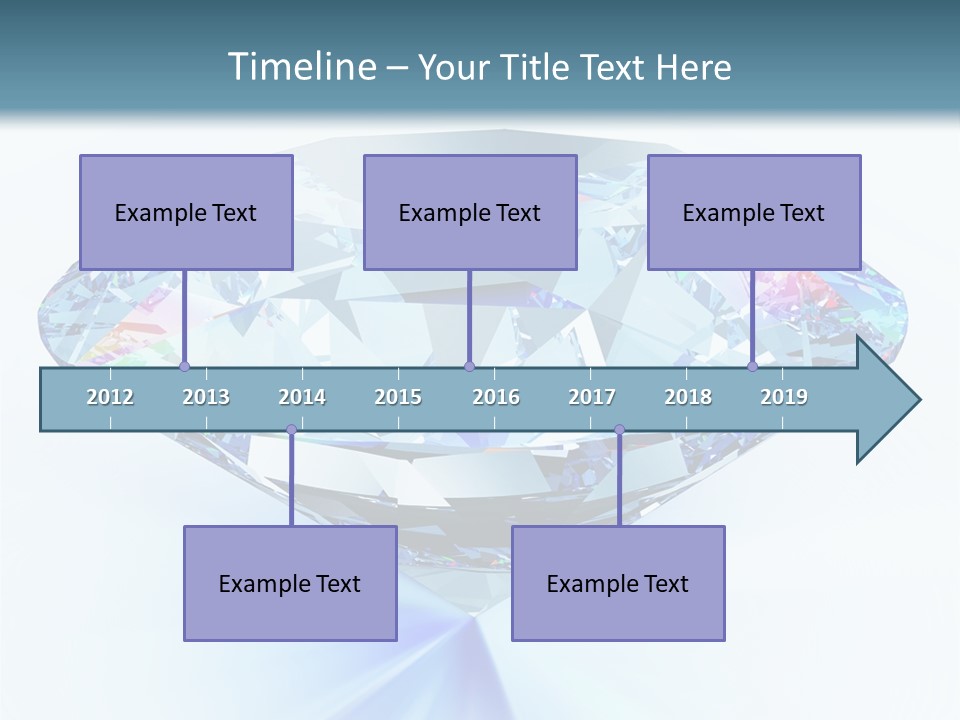 Timeline – Your Title Text Here

Example Text

Example Text

Example Text

2012 2013 2014 2015 2016 2017 2018 2019

Example Text

Example Text